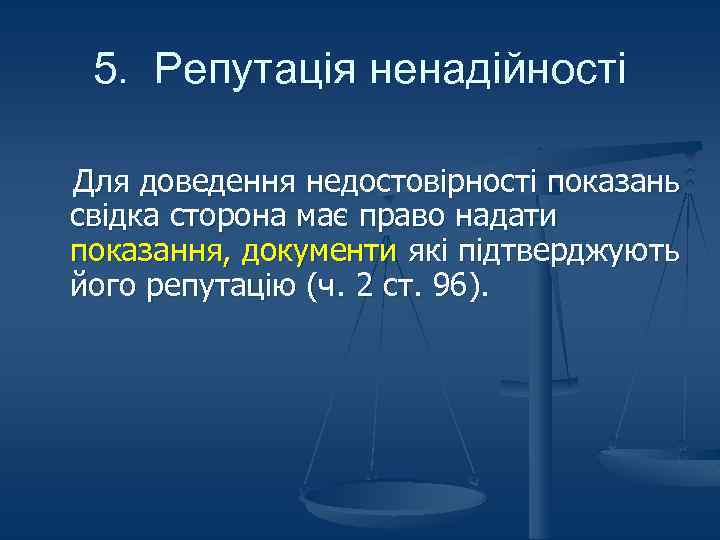 5. Репутація ненадійності

Для доведення недостовірності показань свідка сторона має право надати показання, документи які підтверджують його репутацію (ч. 2 ст. 96).